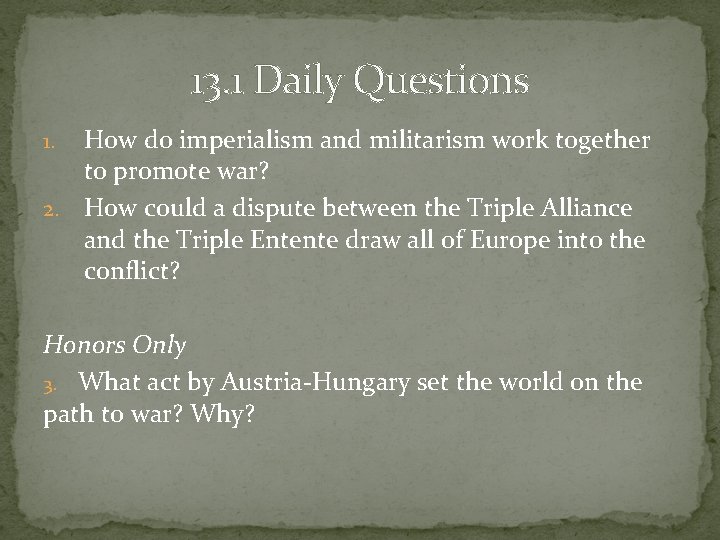 13.1 Daily Questions

1. How do imperialism and militarism work together to promote war?
2. How could a dispute between the Triple Alliance and the Triple Entente draw all of Europe into the conflict?

Honors Only

3. What act by Austria-Hungary set the world on the path to war? Why?